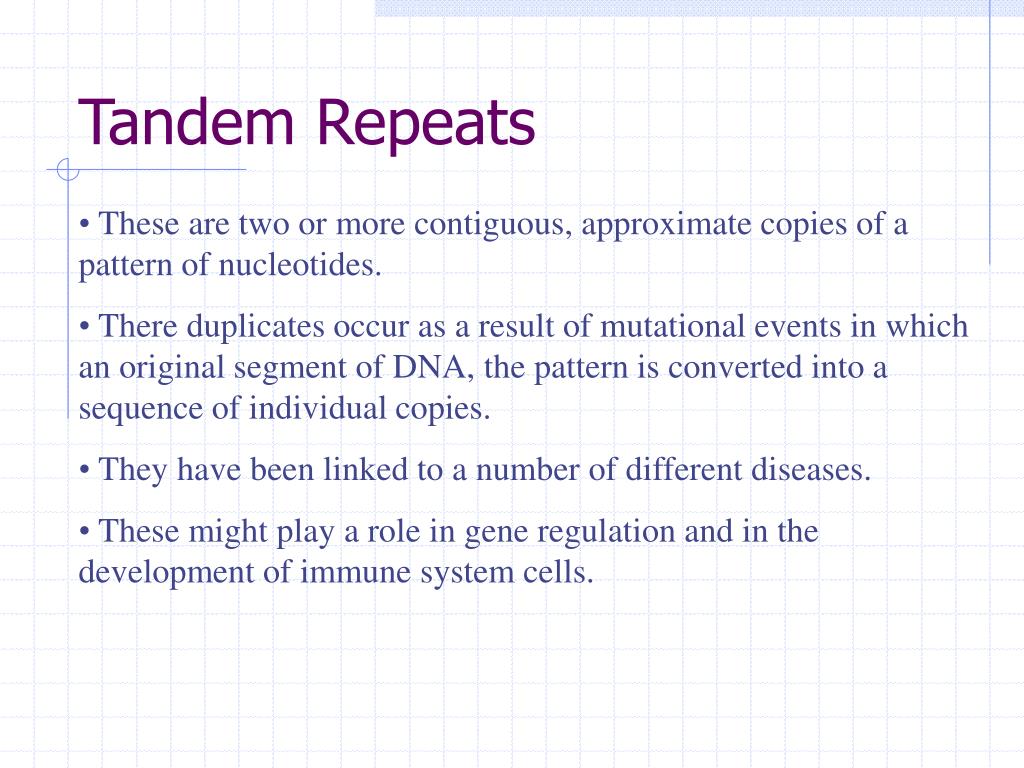 Tandem Repeats

• These are two or more contiguous, approximate copies of a pattern of nucleotides.

• There duplicates occur as a result of mutational events in which an original segment of DNA, the pattern is converted into a sequence of individual copies.

• They have been linked to a number of different diseases.

• These might play a role in gene regulation and in the development of immune system cells.